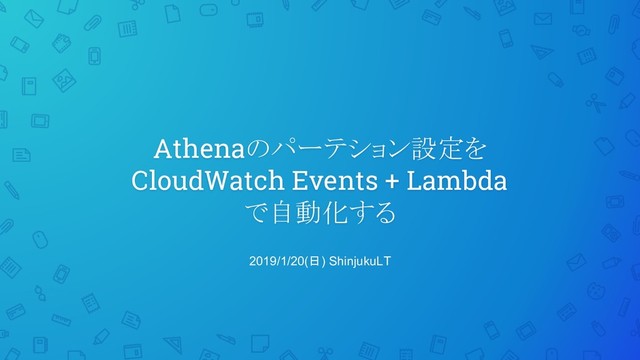 Athenaのパーテション設定を CloudWatch Events + Lambda で自動化する

2019/1/20(日) ShinjukuLT